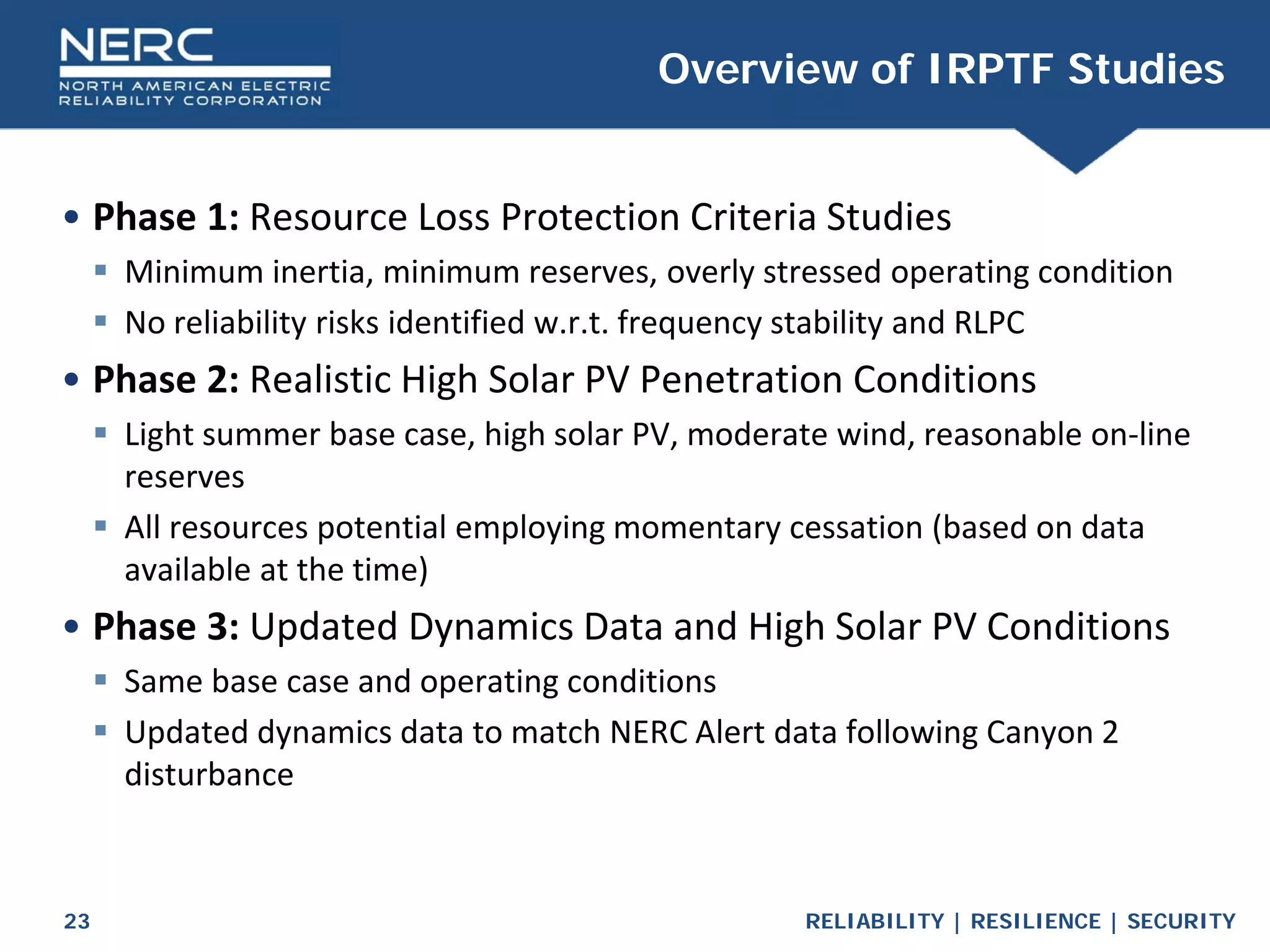 NERC
NORTH AMERICAN ELECTRIC RELIABILITY CORPORATION

Overview of IRPTF Studies

• Phase 1: Resource Loss Protection Criteria Studies
▪ Minimum inertia, minimum reserves, overly stressed operating condition
▪ No reliability risks identified w.r.t. frequency stability and RLPC
• Phase 2: Realistic High Solar PV Penetration Conditions
▪ Light summer base case, high solar PV, moderate wind, reasonable on-line reserves
▪ All resources potential employing momentary cessation (based on data available at the time)
• Phase 3: Updated Dynamics Data and High Solar PV Conditions
▪ Same base case and operating conditions
▪ Updated dynamics data to match NERC Alert data following Canyon 2 disturbance

23

RELIABILITY | RESILIENCE | SECURITY